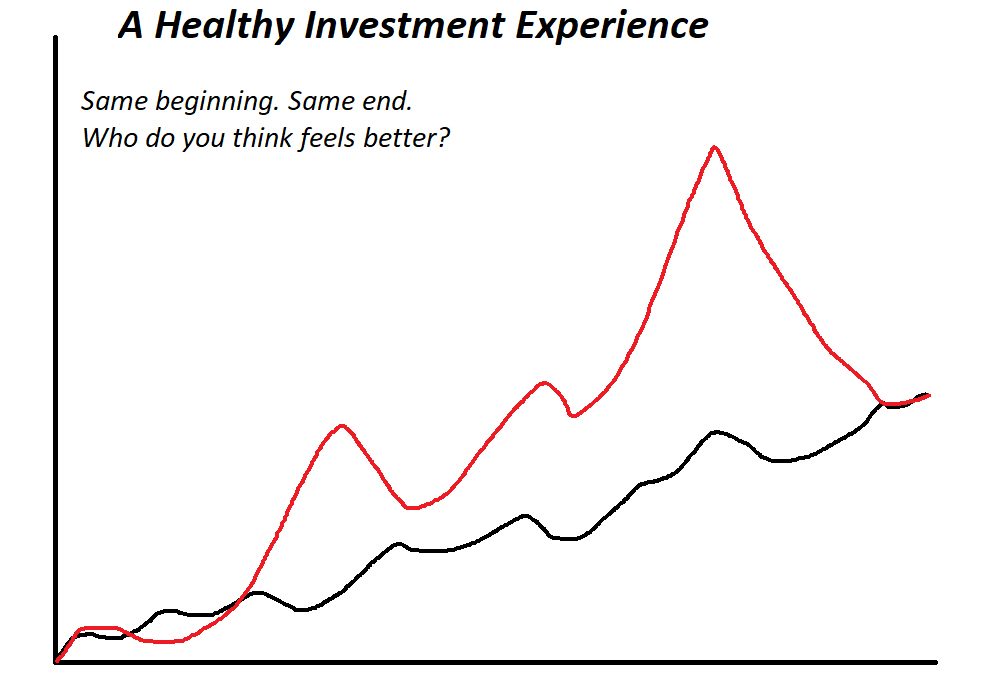 A Healthy Investment Experience

Same beginning. Same end.
Who do you think feels better?